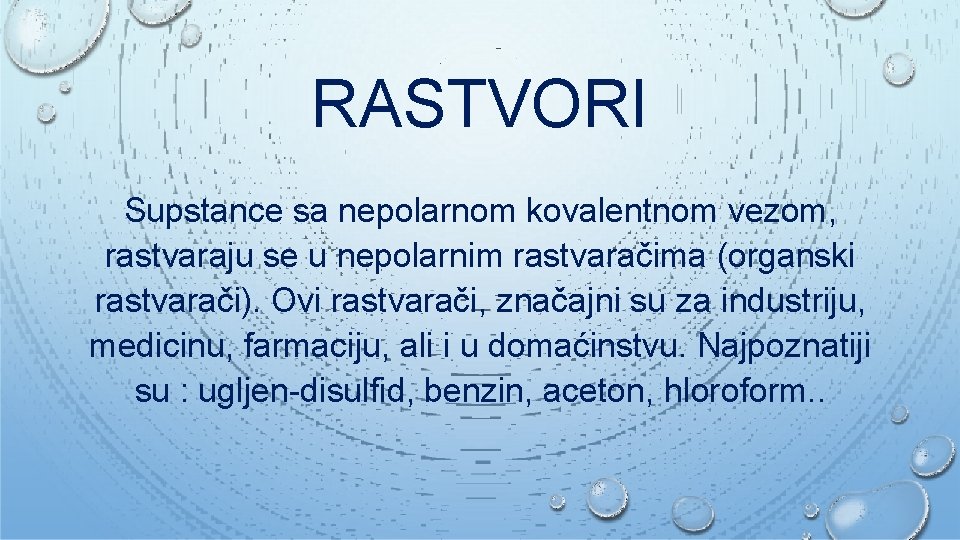 RASTVORI

Supstance sa nepolarnom kovalentnom vezom, rastvaraju se u nepolarnim rastvaračima (organski rastvarači). Ovi rastvarači, značajni su za industriju, medicinu, farmaciju, ali i u domaćinstvu. Najpoznatiji su : ugljen-disulfid, benzin, aceton, hloroform..